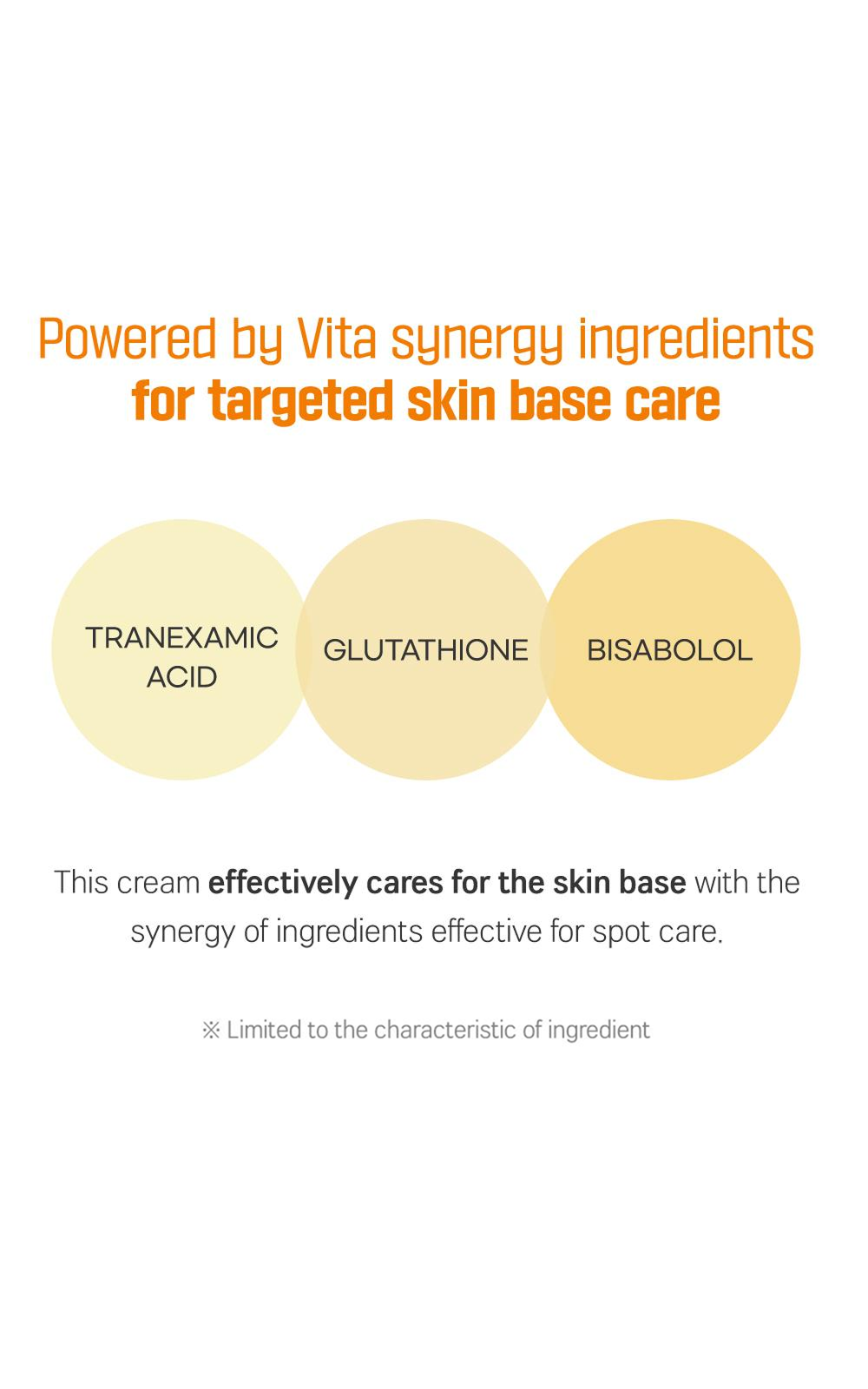 Powered by Vita synergy ingredients
for targeted skin base care

TRANEXAMIC ACID

GLUTATHIONE

BISABOLOL

This cream effectively cares for the skin base with the synergy of ingredients effective for spot care.

※ Limited to the characteristic of ingredient